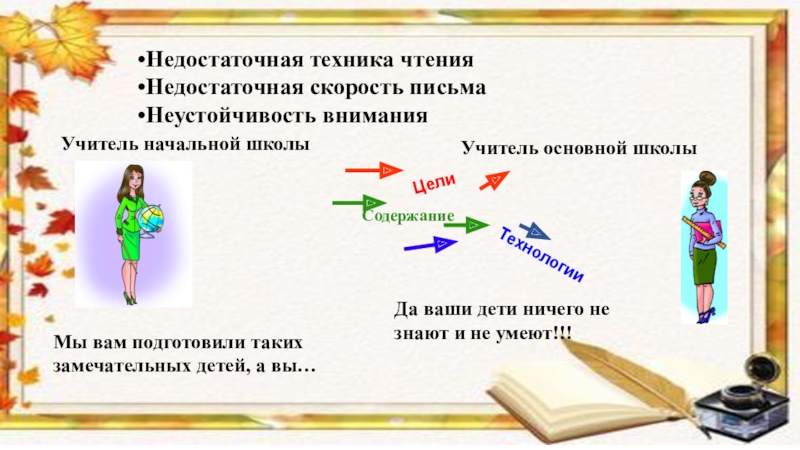 •Недостаточная техника чтения
•Недостаточная скорость письма
•Неустойчивость внимания

Учитель начальной школы

Учитель основной школы

Цели

Содержание

Технологии

Да ваши дети ничего не знают и не умеют!!!

Мы вам подготовили таких замечательных детей, а вы…